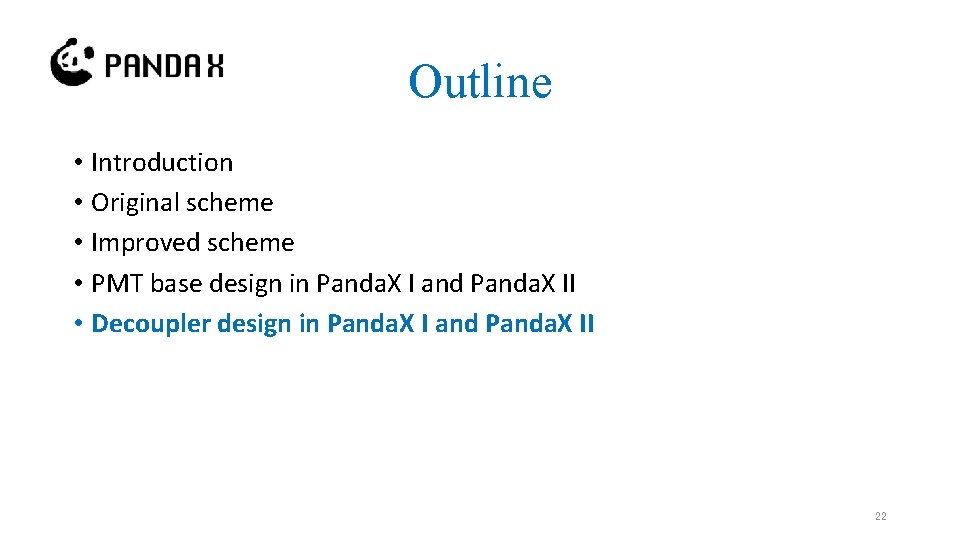 PANDA X

Outline

• Introduction
• Original scheme
• Improved scheme
• PMT base design in Panda.X I and Panda.X II
• Decoupler design in Panda.X I and Panda.X II

22